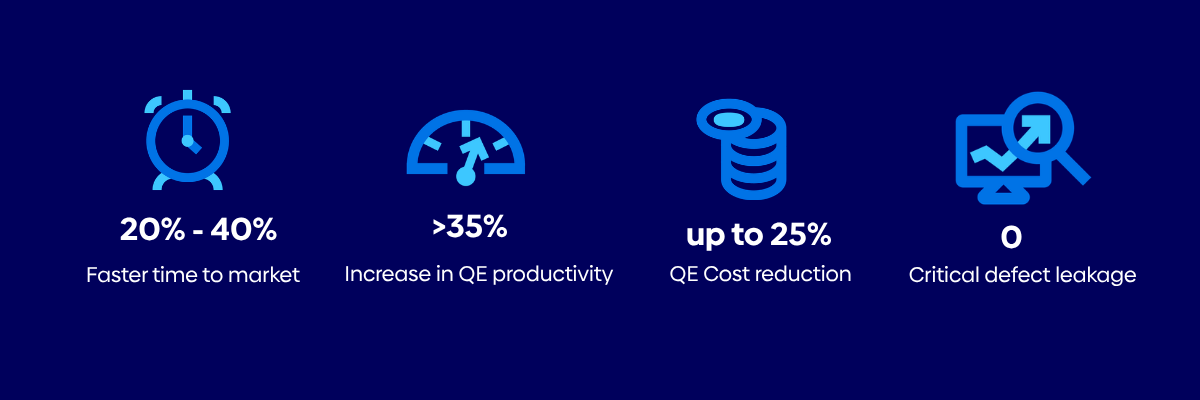 20% - 40%
Faster time to market

>35%
Increase in QE productivity

up to 25%
QE Cost reduction

0
Critical defect leakage